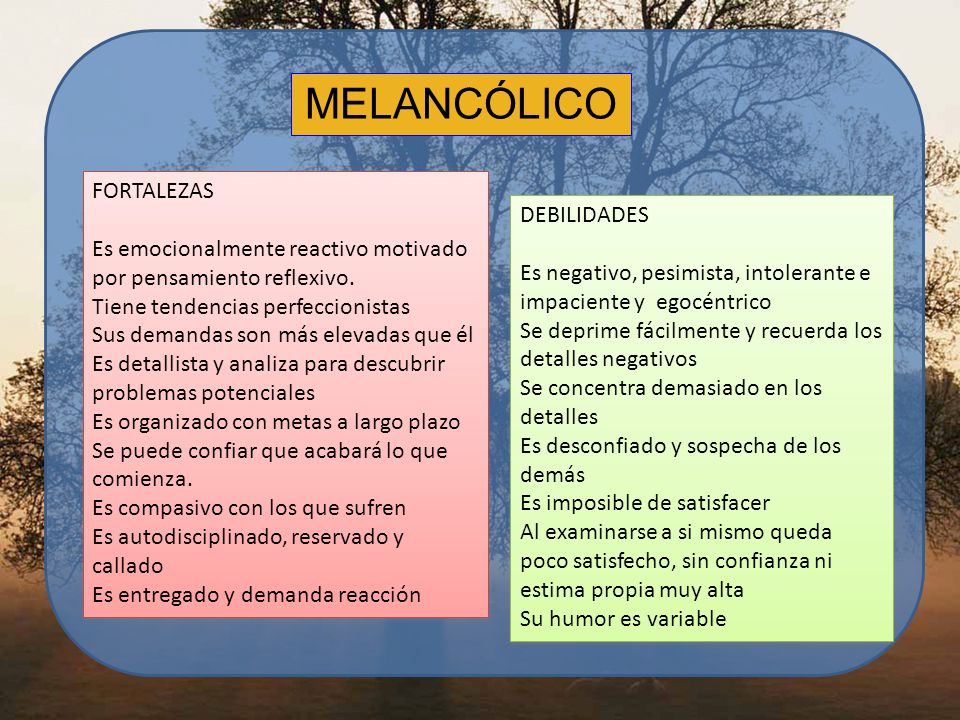 MELANCÓLICO

FORTALEZAS

Es emocionalmente reactivo motivado por pensamiento reflexivo.
Tiene tendencias perfeccionistas
Sus demandas son más elevadas que él
Es detallista y analiza para descubrir problemas potenciales
Es organizado con metas a largo plazo
Se puede confiar que acabará lo que comienza.
Es compasivo con los que sufren
Es autodisciplinado, reservado y callado
Es entregado y demanda reacción

DEBILIDADES

Es negativo, pesimista, intolerante e impaciente y egocéntrico
Se deprime fácilmente y recuerda los detalles negativos
Se concentra demasiado en los detalles
Es desconfiado y sospecha de los demás
Es imposible de satisfacer
Al examinarse a si mismo queda poco satisfecho, sin confianza ni estima propia muy alta
Su humor es variable